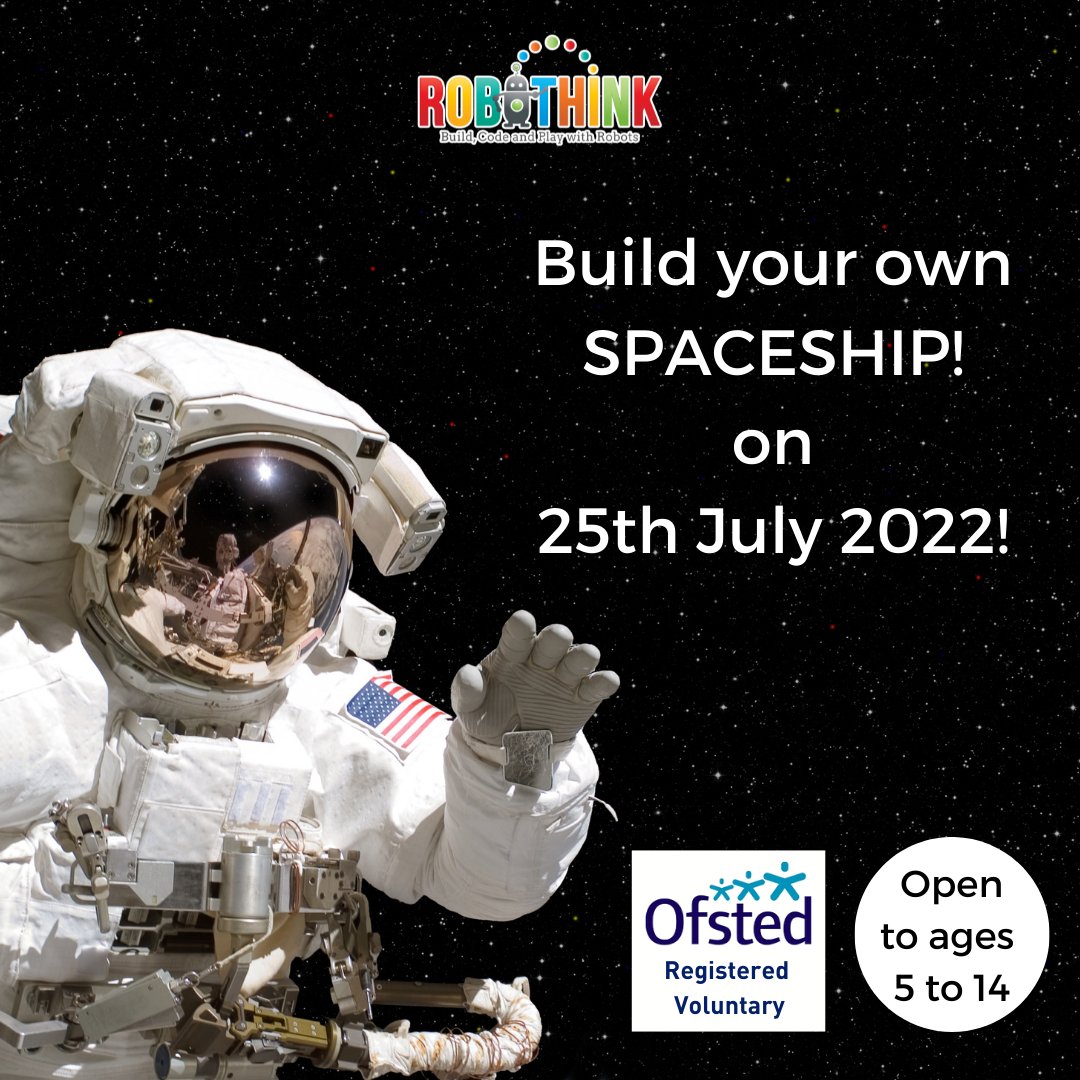 ROBOTHINK
Build, Code and Play with Robots

Build your own SPACESHIP! on 25th July 2022!

Ofsted
Registered Voluntary

Open to ages 5 to 14